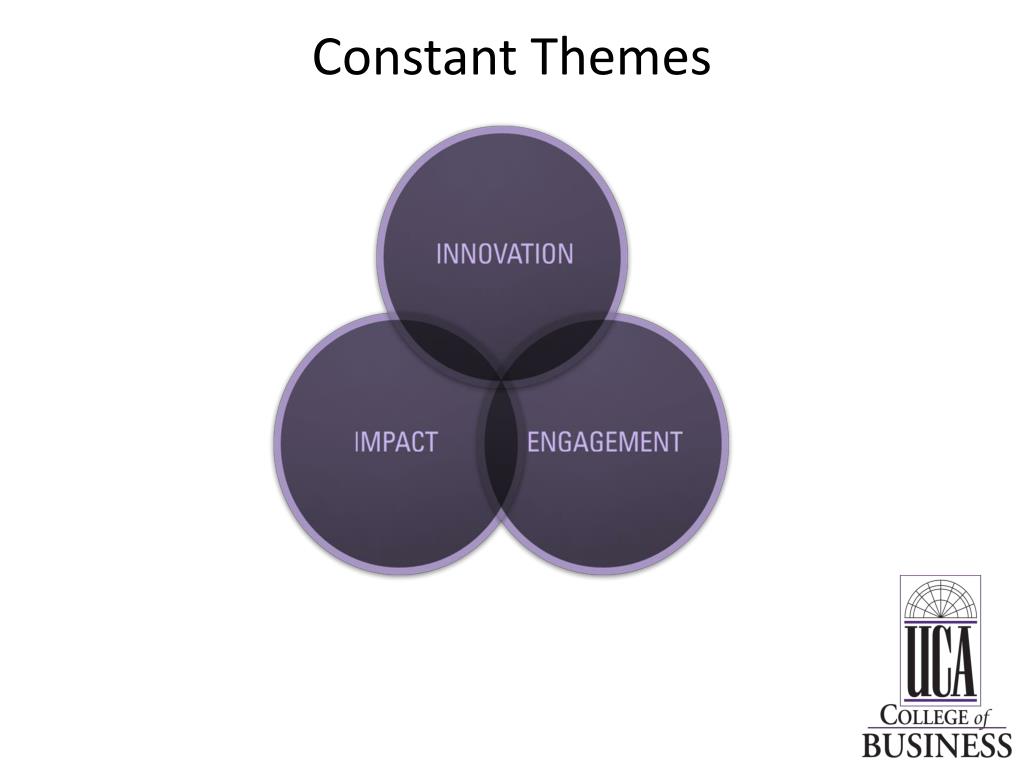 Constant Themes

INNOVATION

IMPACT

ENGAGEMENT

UCA
COLLEGE of
BUSINESS